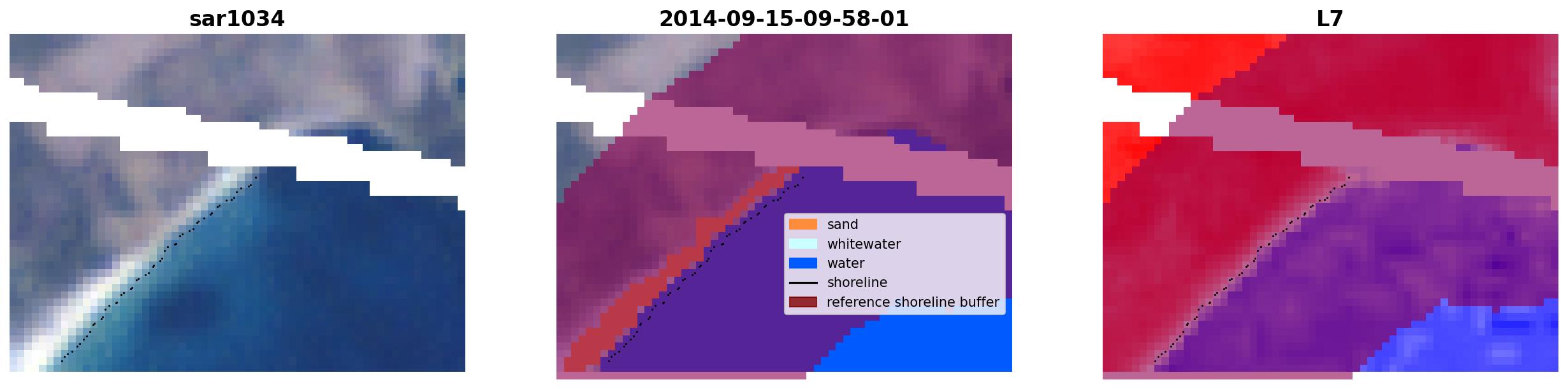 sar1034

2014-09-15-09-58-01

sand
whitewater
water
shoreline
reference shoreline buffer

L7